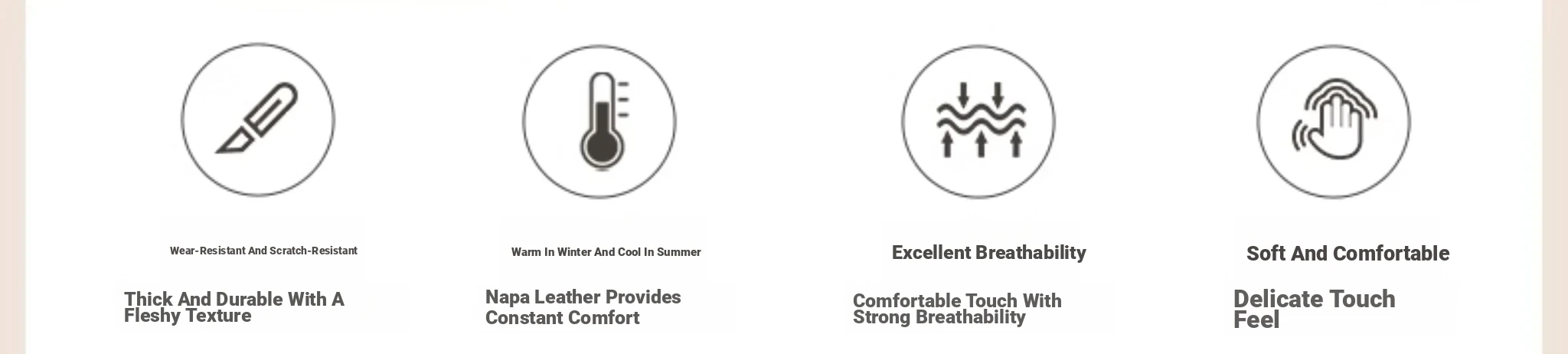 Wear-Resistant And Scratch-Resistant

Thick And Durable With A Fleshy Texture

Warm In Winter And Cool In Summer

Napa Leather Provides Constant Comfort

Excellent Breathability

Comfortable Touch With Strong Breathability

Soft And Comfortable

Delicate Touch Feel